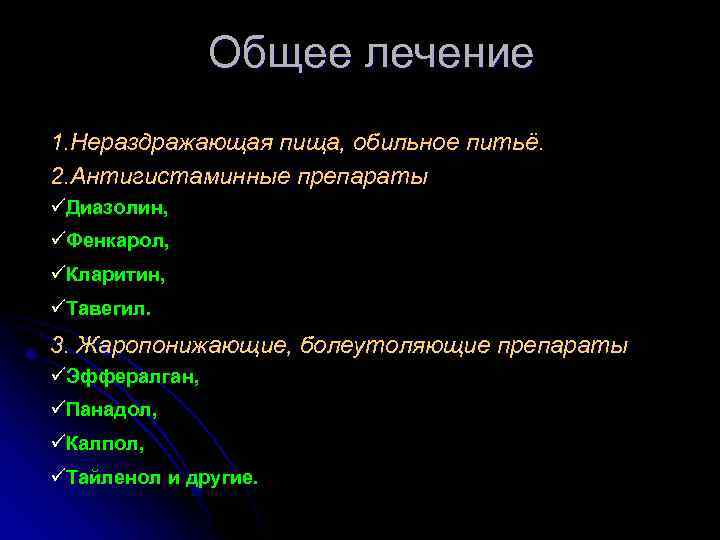 Общее лечение

1.Нераздражающая пища, обильное питьё.

2.Антигистаминные препараты

✓Диазолин,

✓Фенкарол,

✓Кларитин,

✓Тавегил.

3. Жаропонижающие, болеутоляющие препараты

✓Эффералган,

✓Панадол,

✓Калпол,

✓Тайленол и другие.